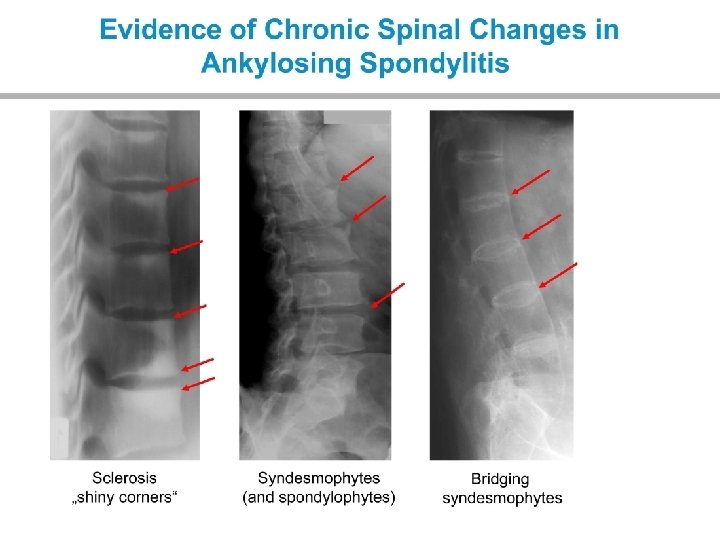 Evidence of Chronic Spinal Changes in Ankylosing Spondylitis

Sclerosis
„shiny corners“

Syndesmophytes
(and spondylophytes)

Bridging
syndesmophytes